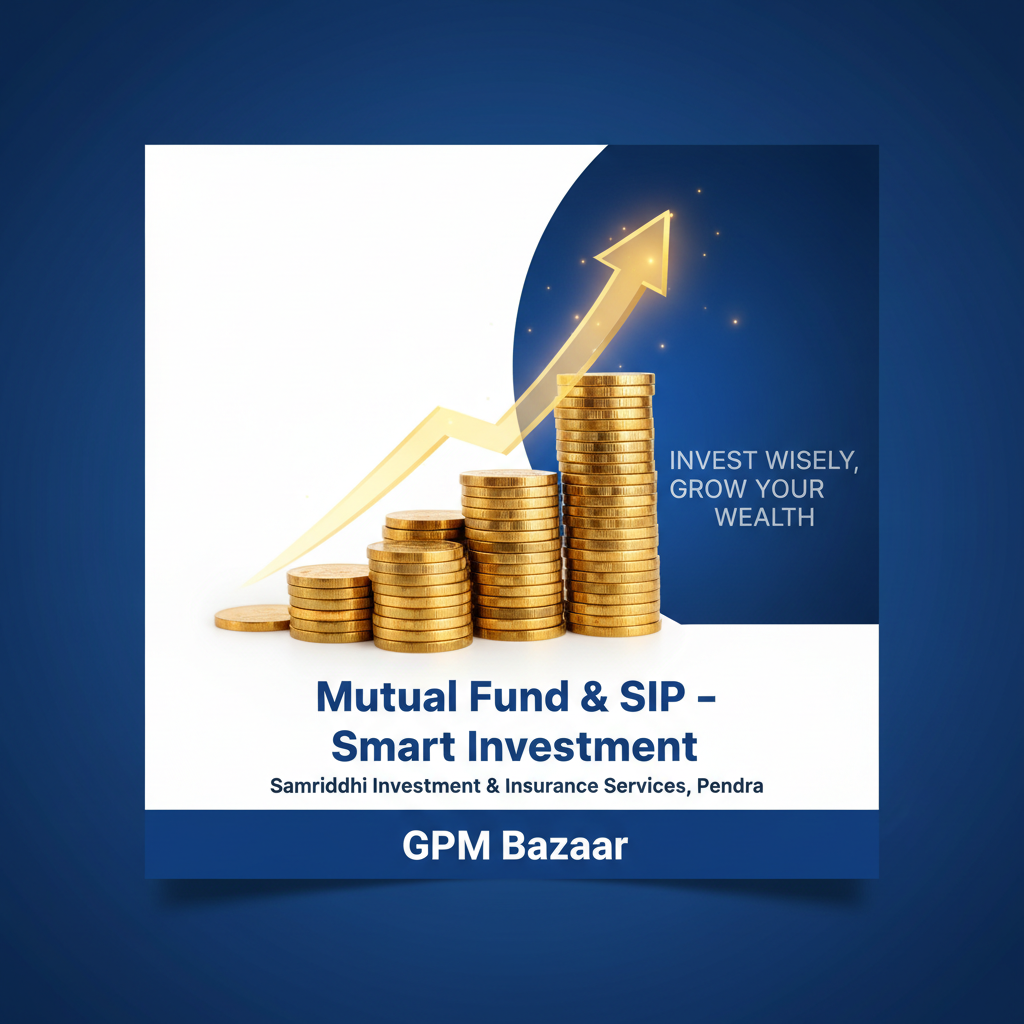 INVEST WISELY, GROW YOUR WEALTH

Mutual Fund & SIP - Smart Investment

Samriddhi Investment & Insurance Services, Pendra

GPM Bazaar